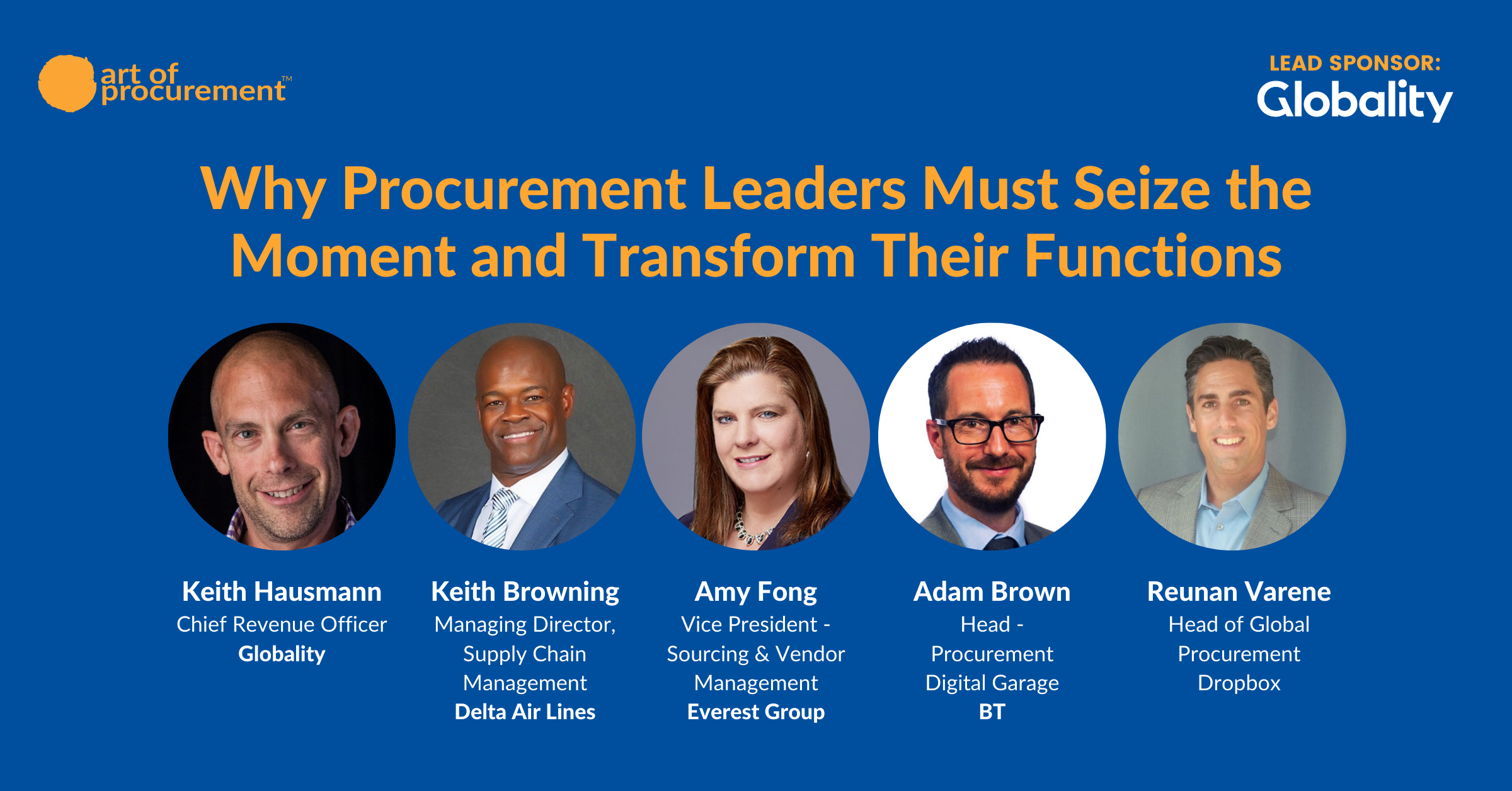 art of procurement™

LEAD SPONSOR:
Globality

Why Procurement Leaders Must Seize the Moment and Transform Their Functions

Keith Hausmann
Chief Revenue Officer
Globality

Keith Browning
Managing Director, Supply Chain Management
Delta Air Lines

Amy Fong
Vice President - Sourcing & Vendor Management
Everest Group

Adam Brown
Head - Procurement Digital Garage
BT

Reunan Varene
Head of Global Procurement
Dropbox